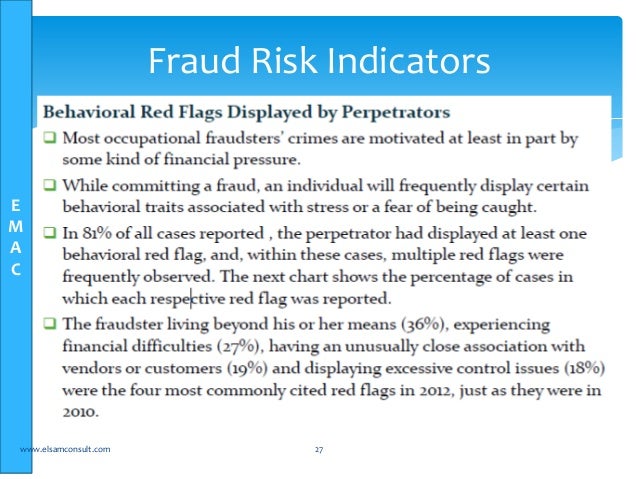 E
M
A
C

Fraud Risk Indicators

Behavioral Red Flags Displayed by Perpetrators

❑ Most occupational fraudsters' crimes are motivated at least in part by some kind of financial pressure.

❑ While committing a fraud, an individual will frequently display certain behavioral traits associated with stress or a fear of being caught.

❑ In 81% of all cases reported , the perpetrator had displayed at least one behavioral red flag, and, within these cases, multiple red flags were frequently observed. The next chart shows the percentage of cases in which each respective red flag was reported.

❑ The fraudster living beyond his or her means (36%), experiencing financial difficulties (27%), having an unusually close association with vendors or customers (19%) and displaying excessive control issues (18%) were the four most commonly cited red flags in 2012, just as they were in 2010.

www.elsamconsult.com

27